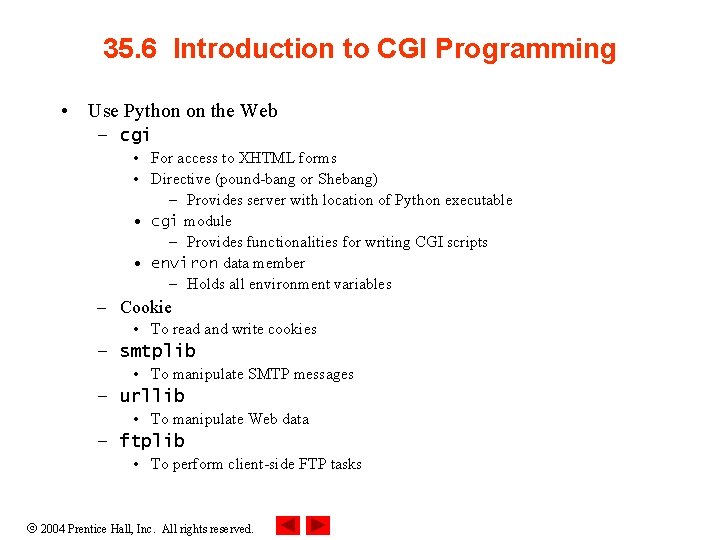 35.6 Introduction to CGI Programming

• Use Python on the Web
– cgi
• For access to XHTML forms
• Directive (pound-bang or Shebang)
– Provides server with location of Python executable
• cgi module
– Provides functionalities for writing CGI scripts
• environ data member
– Holds all environment variables
– Cookie
• To read and write cookies
– smtplib
• To manipulate SMTP messages
– urllib
• To manipulate Web data
– ftplib
• To perform client-side FTP tasks

© 2004 Prentice Hall, Inc. All rights reserved.